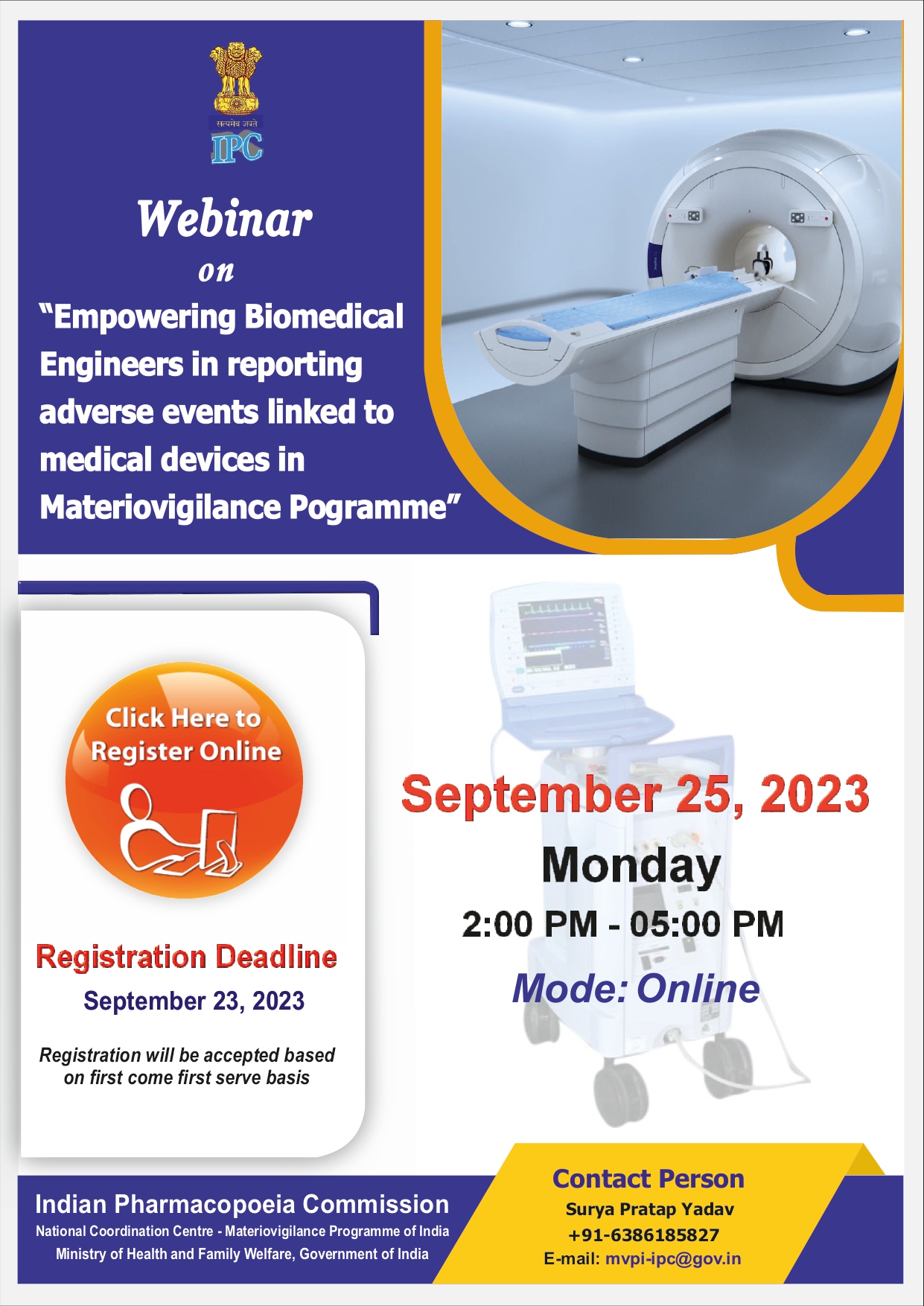 सत्यमेव जयते
IPC

Webinar
on
"Empowering Biomedical Engineers in reporting adverse events linked to medical devices in Materiovigilance Pogramme"

Click Here to Register Online

Registration Deadline
September 23, 2023

Registration will be accepted based on first come first serve basis

September 25, 2023
Monday
2:00 PM - 05:00 PM
Mode: Online

Indian Pharmacopoeia Commission
National Coordination Centre - Materiovigilance Programme of India
Ministry of Health and Family Welfare, Government of India

Contact Person
Surya Pratap Yadav
+91-6386185827
E-mail: mvpi-ipc@gov.in